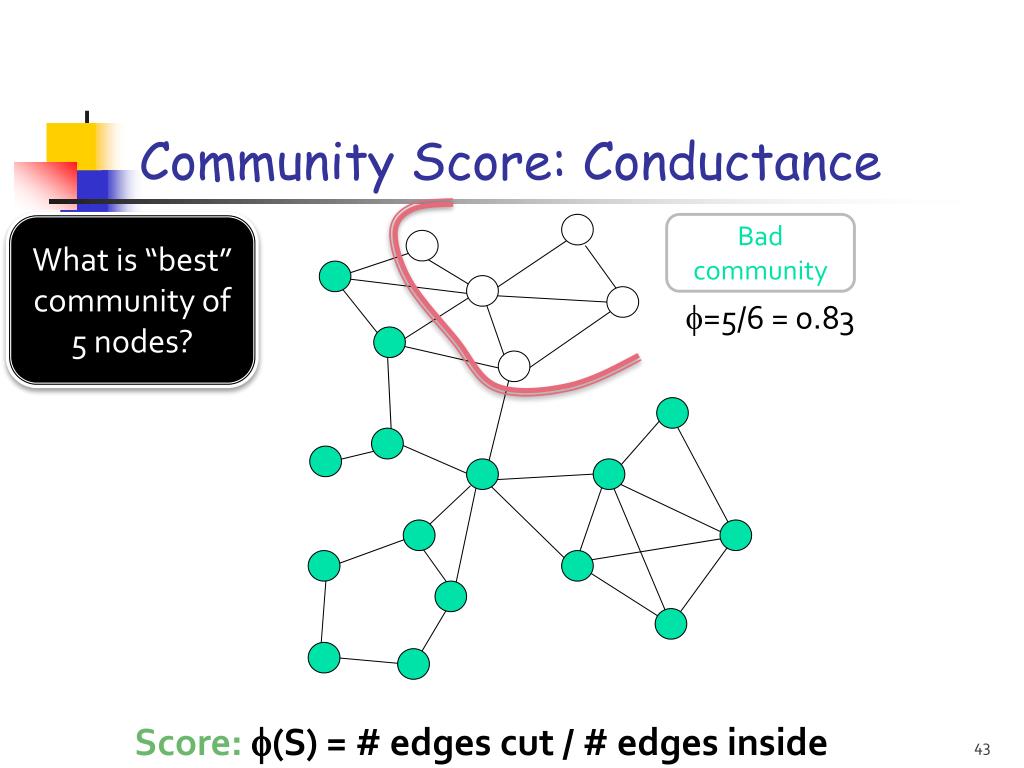 Community Score: Conductance

What is “best” community of 5 nodes?

Bad community

$\phi$=5/6 = 0.83

Score: $\phi$(S) = # edges cut / # edges inside

43